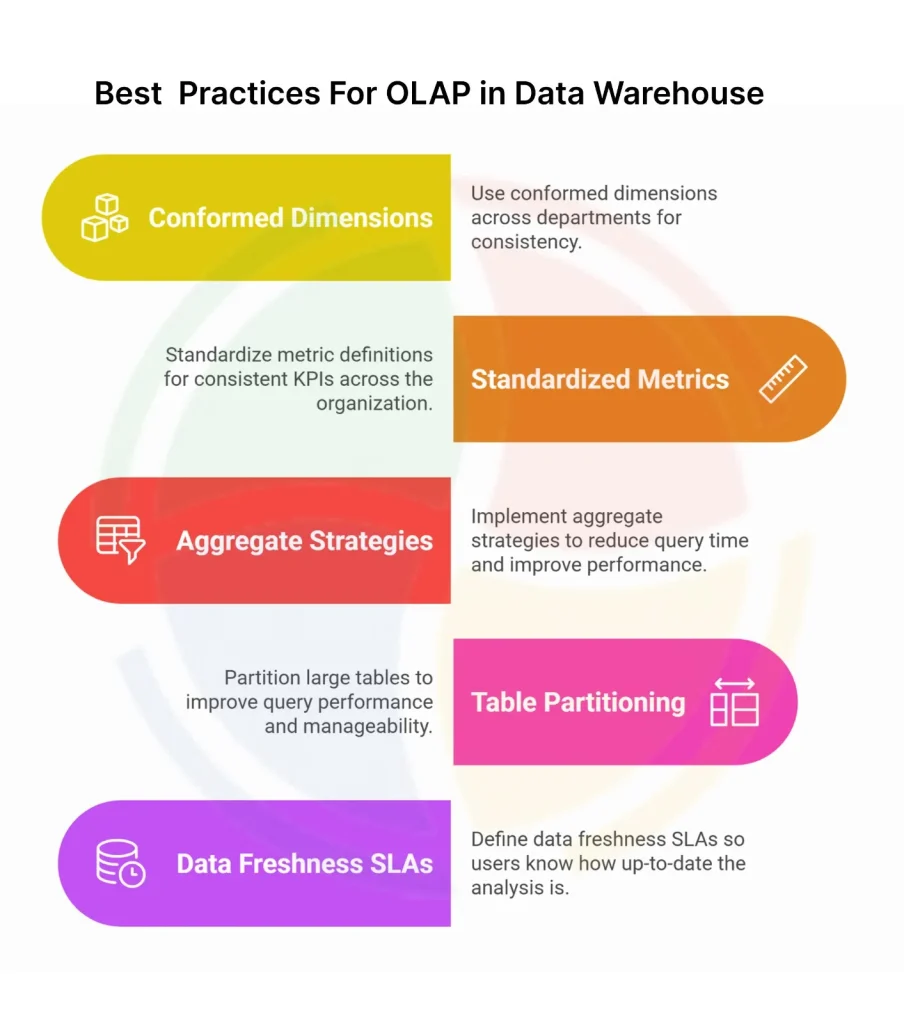 Best Practices For OLAP in Data Warehouse

Conformed Dimensions

Use conformed dimensions across departments for consistency.

Standardize metric definitions for consistent KPIs across the organization.

Standardized Metrics

Aggregate Strategies

Implement aggregate strategies to reduce query time and improve performance.

Partition large tables to improve query performance and manageability.

Table Partitioning

Data Freshness SLAs

Define data freshness SLAs so users know how up-to-date the analysis is.